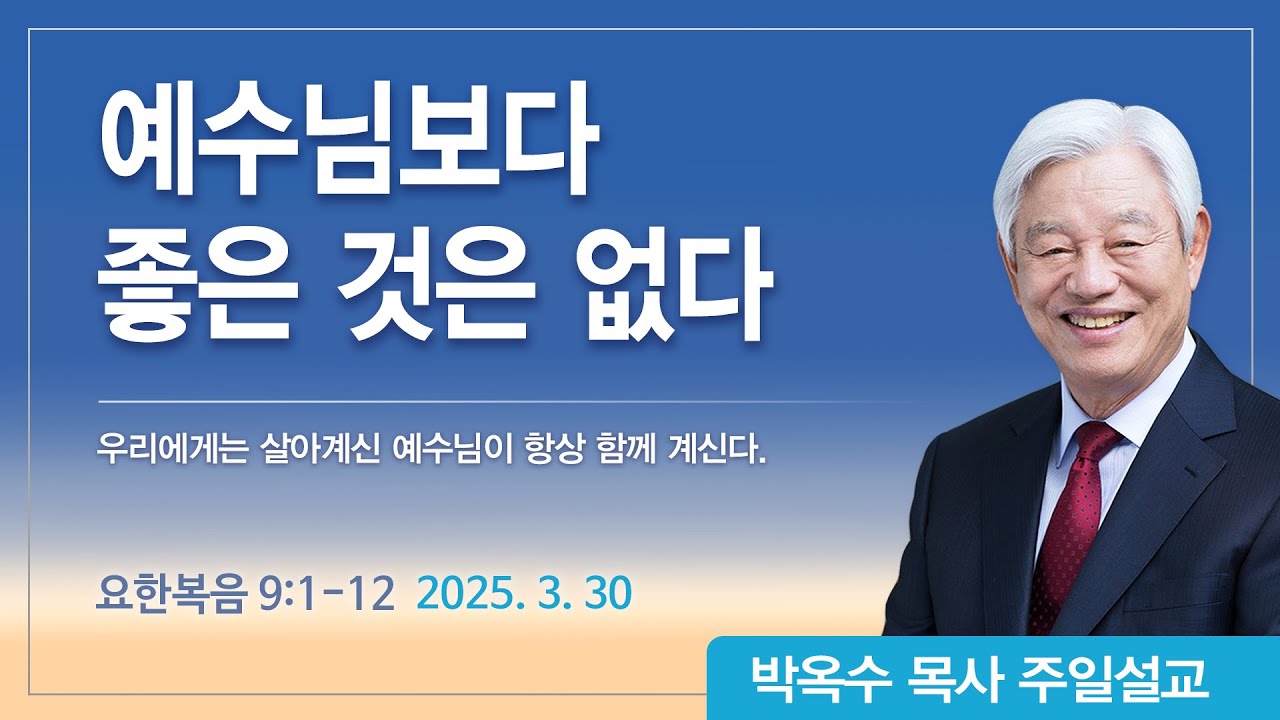 예수님보다
좋은 것은 없다

우리에게는 살아계신 예수님이 항상 함께 계신다.

요한복음 9:1-12 2025. 3. 30

박옥수 목사 주일설교